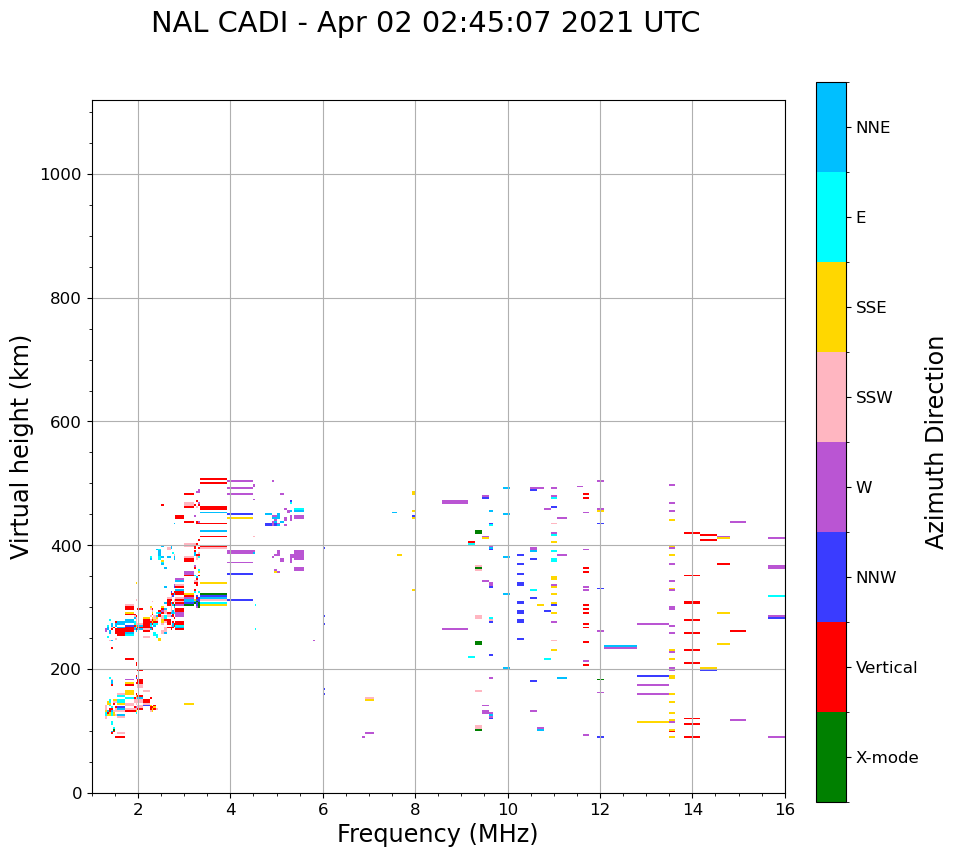 NAL CADI - Apr 02 02:45:07 2021 UTC

Virtual height (km)

1000
800
600
400
200
0

2
4
6
8
10
12
14
16

Frequency (MHz)

NNE
E
SSE
SSW
W
NNW
Vertical
X-mode

Azimuth Direction